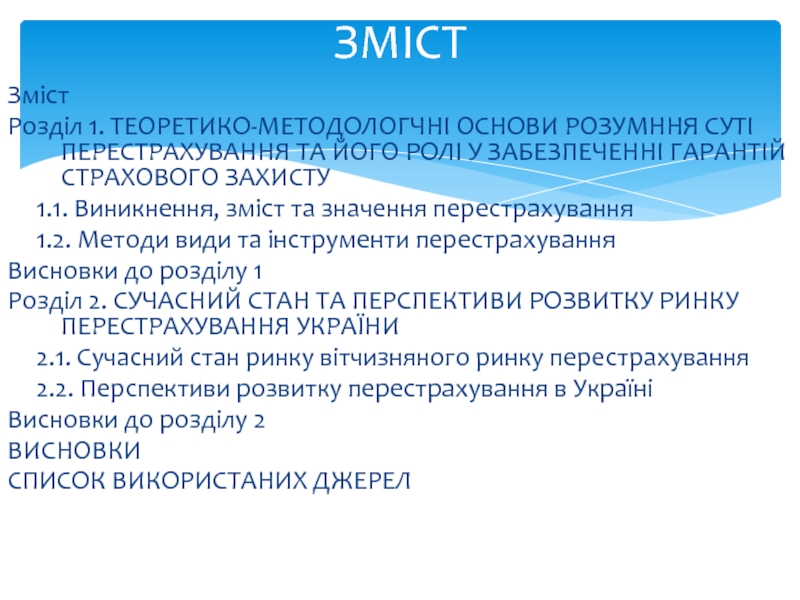 ЗМІСТ

Зміст
Розділ 1. ТЕОРЕТИКО-МЕТОДОЛОГЧНІ ОСНОВИ РОЗУМННЯ СУТІ ПЕРЕСТРАХУВАННЯ ТА ЙОГО РОЛІ У ЗАБЕЗПЕЧЕННІ ГАРАНТІЙ СТРАХОВОГО ЗАХИСТУ
1.1. Виникнення, зміст та значення перестрахування
1.2. Методи види та інструменти перестрахування
Висновки до розділу 1
Розділ 2. СУЧАСНИЙ СТАН ТА ПЕРСПЕКТИВИ РОЗВИТКУ РИНКУ ПЕРЕСТРАХУВАННЯ УКРАЇНИ
2.1. Сучасний стан ринку вітчизняного ринку перестрахування
2.2. Перспективи розвитку перестрахування в Україні
Висновки до розділу 2
ВИСНОВКИ
СПИСОК ВИКОРИСТАНИХ ДЖЕРЕЛ